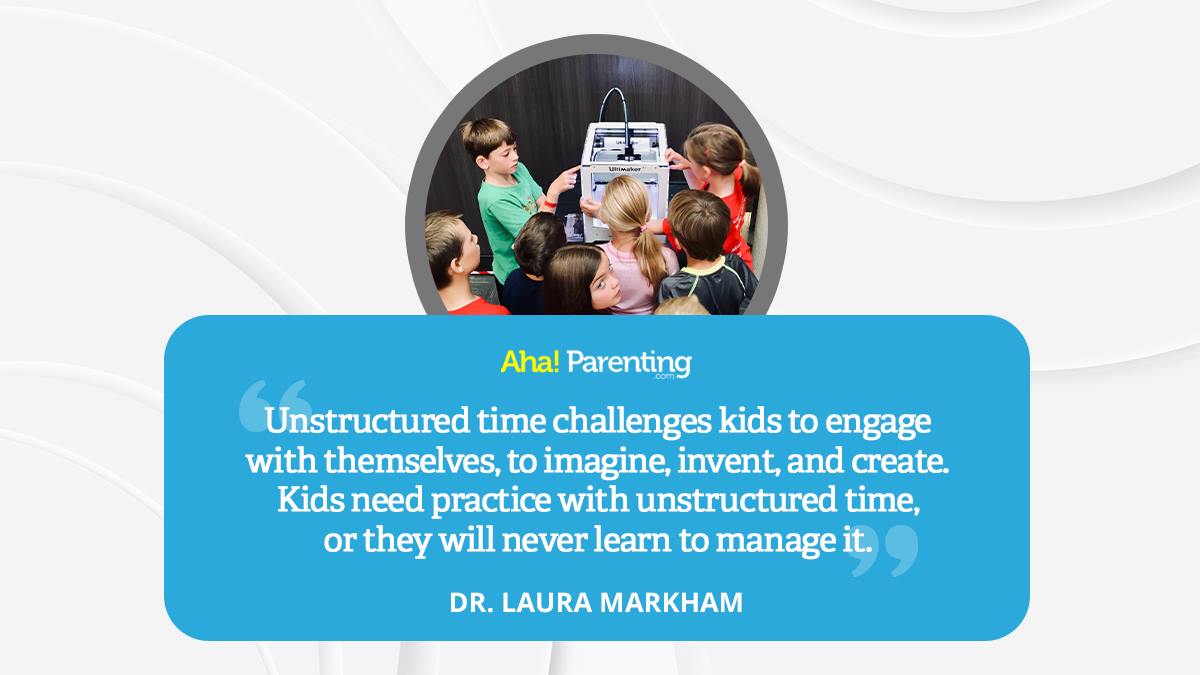 Ultimaker

Aha! Parenting .com

“Unstructured time challenges kids to engage with themselves, to imagine, invent, and create. Kids need practice with unstructured time, or they will never learn to manage it.”

DR. LAURA MARKHAM